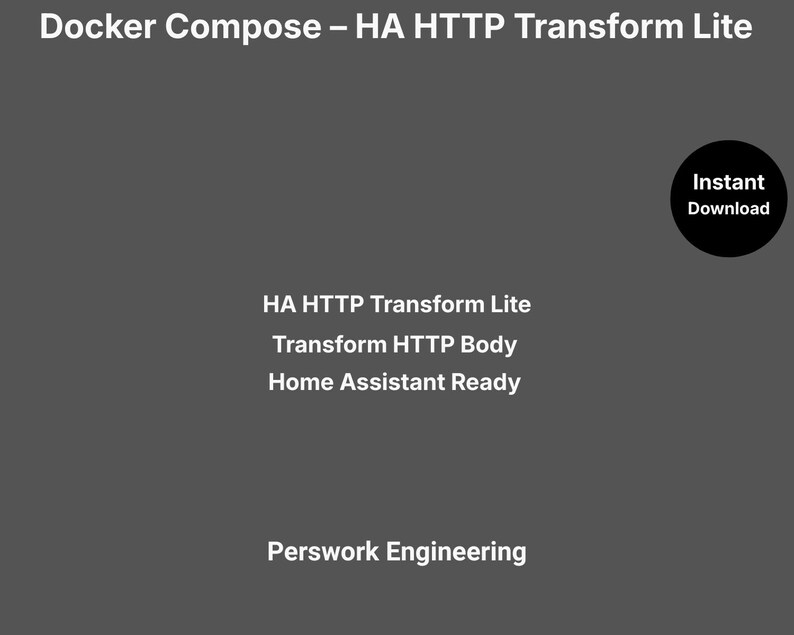 Docker Compose – HA HTTP Transform Lite

Instant
Download

HA HTTP Transform Lite
Transform HTTP Body
Home Assistant Ready

Perswork Engineering